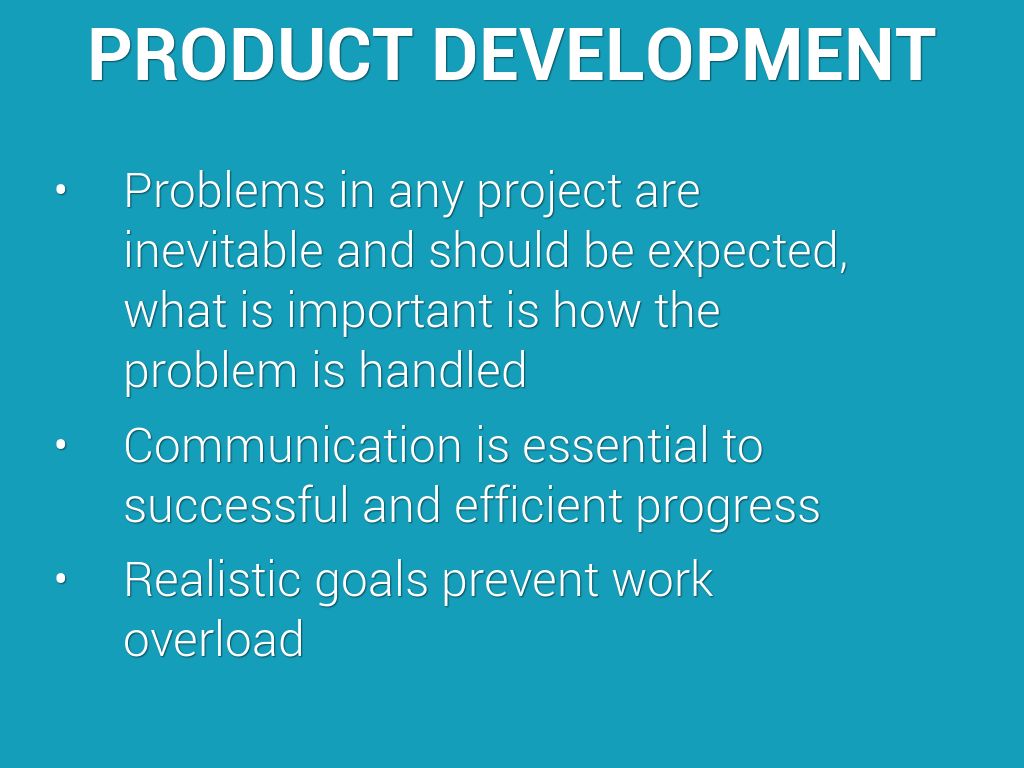 PRODUCT DEVELOPMENT

• Problems in any project are inevitable and should be expected, what is important is how the problem is handled

• Communication is essential to successful and efficient progress

• Realistic goals prevent work overload